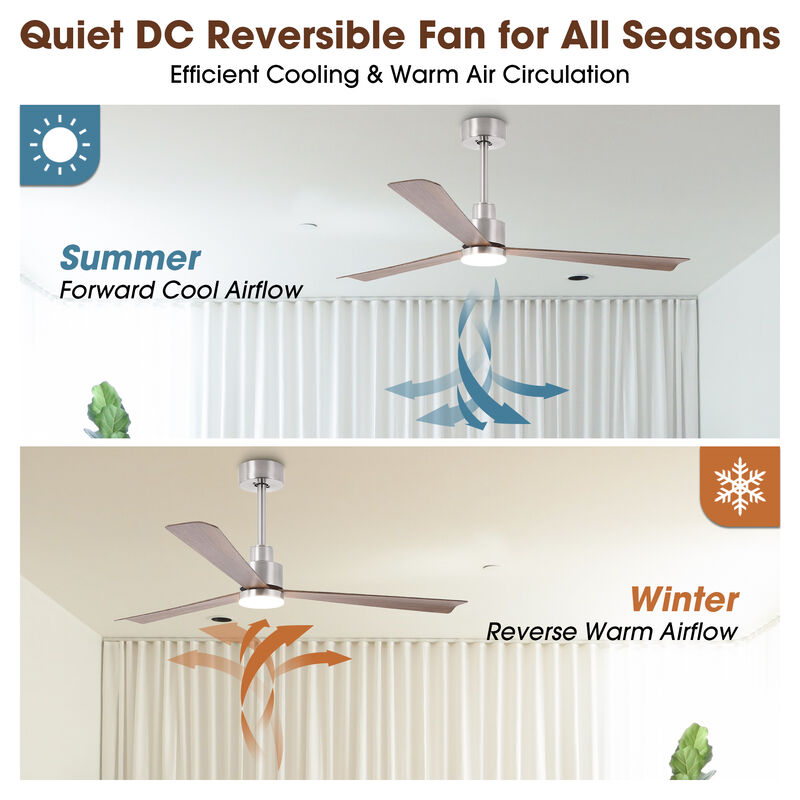 Quiet DC Reversible Fan for All Seasons
Efficient Cooling & Warm Air Circulation

Summer
Forward Cool Airflow

Winter
Reverse Warm Airflow